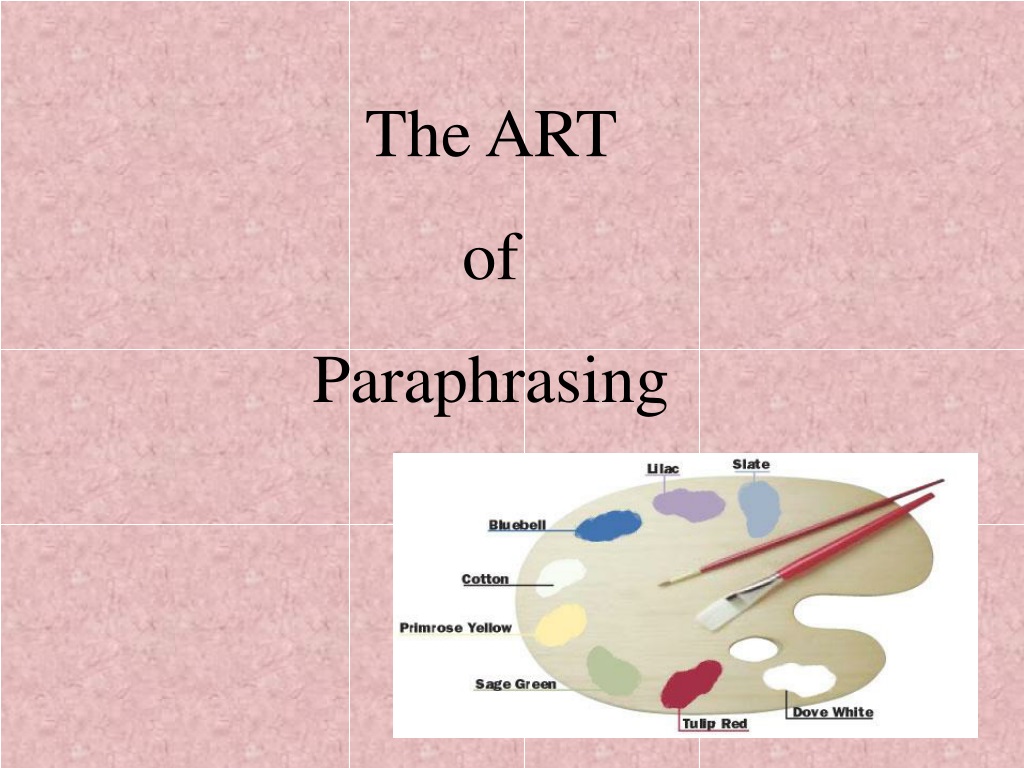 The ART
of
Paraphrasing

Lilac
Slate
Bluebell
Cotton
Primrose Yellow
Sage Green
Tulip Red
Dove White